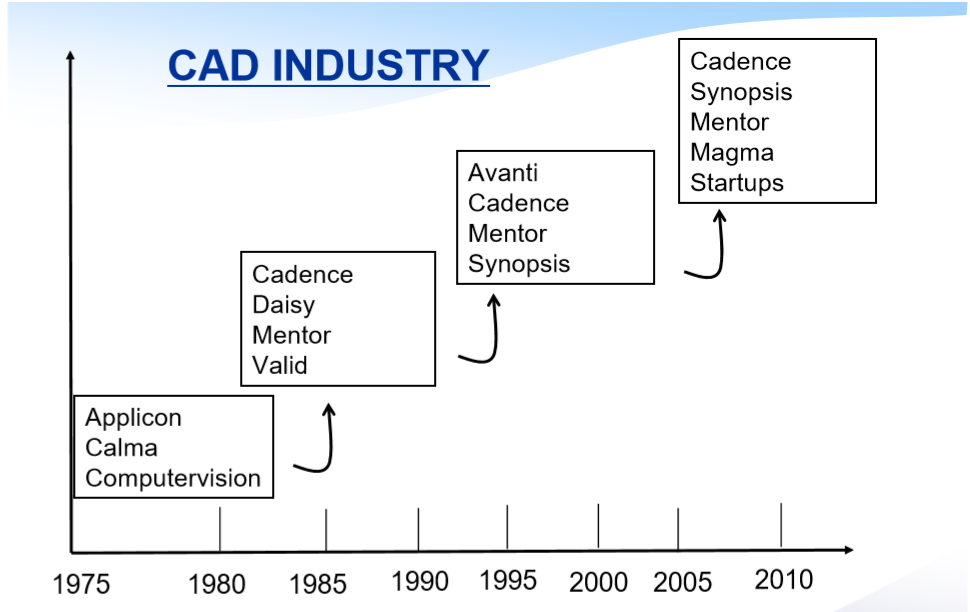 CAD INDUSTRY

Applicon
Calma
Computervision

Cadence
Daisy
Mentor
Valid

Avanti
Cadence
Mentor
Synopsis

Cadence
Synopsis
Mentor
Magma
Startups

1975 1980 1985 1990 1995 2000 2005 2010